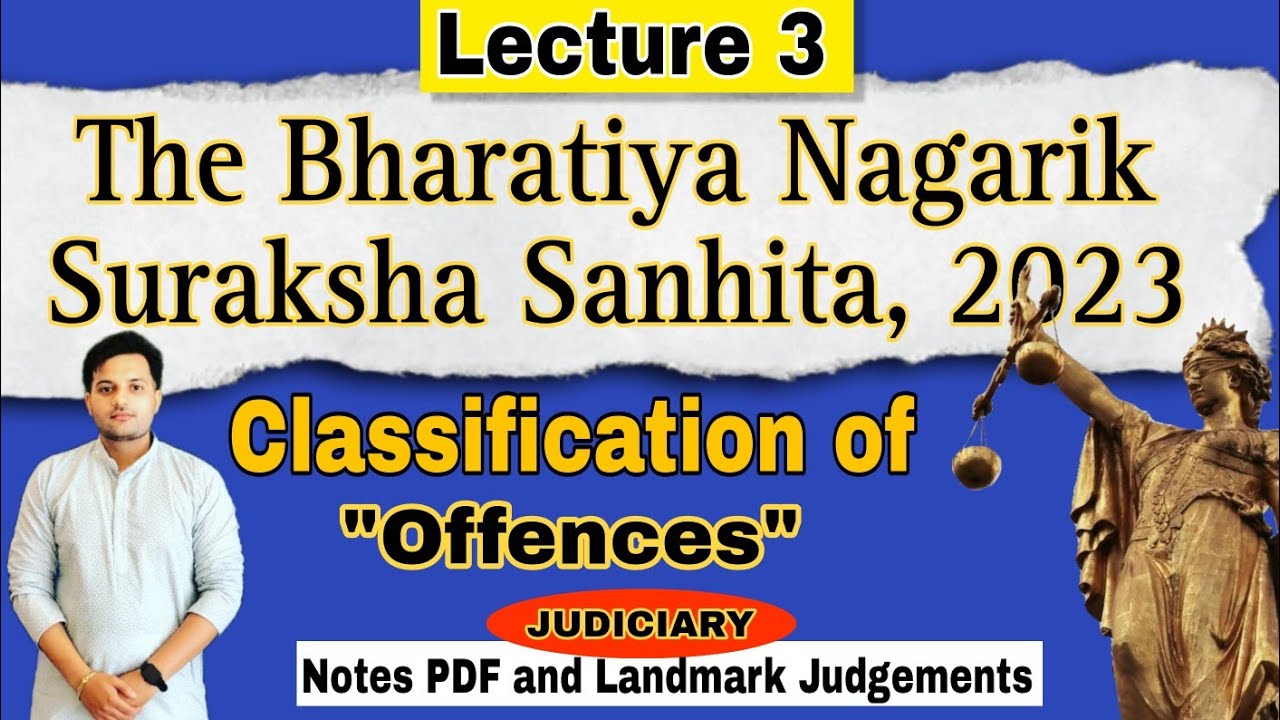 Lecture 3

The Bharatiya Nagarik Suraksha Sanhita, 2023

Classification of "Offences"

JUDICIARY

Notes PDF and Landmark Judgements